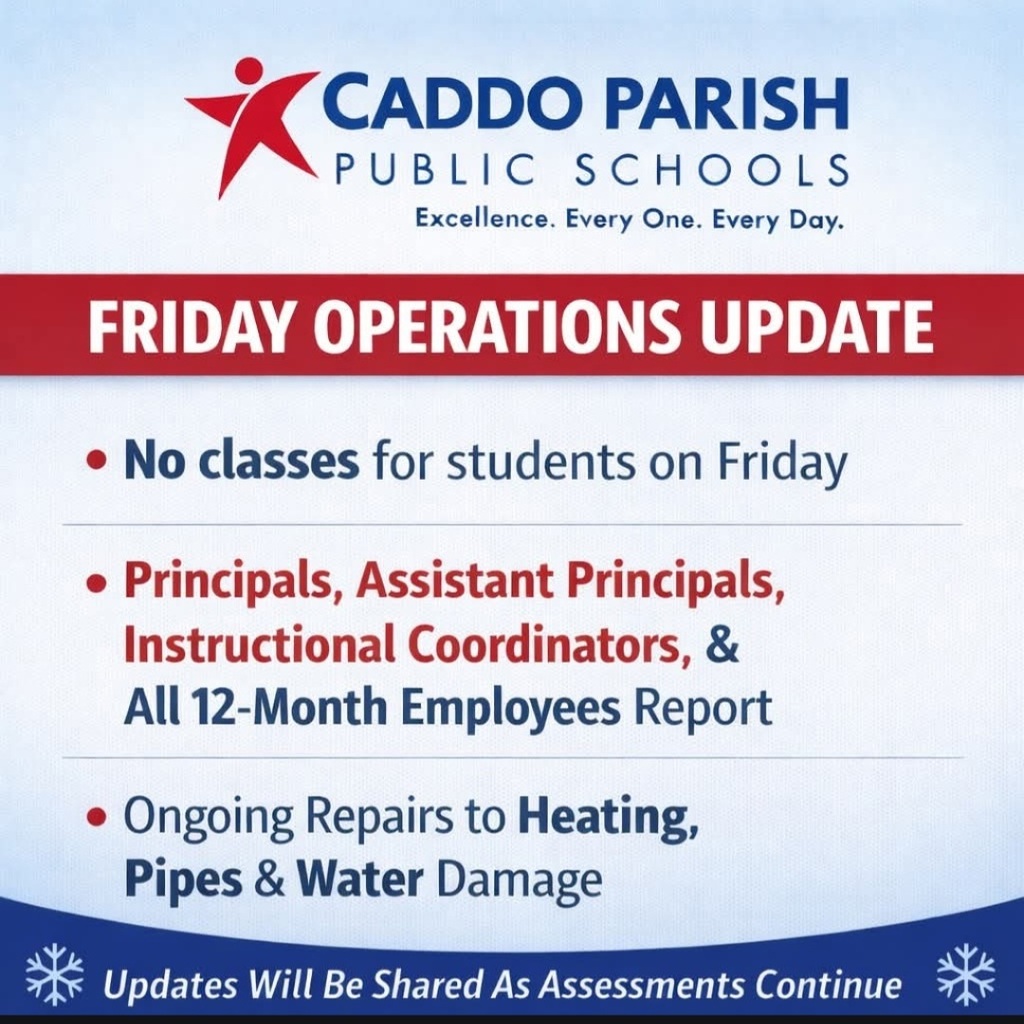 CADDO PARISH
PUBLIC SCHOOLS
Excellence. Every One. Every Day.

FRIDAY OPERATIONS UPDATE

• No classes for students on Friday

• Principals, Assistant Principals, Instructional Coordinators, & All 12-Month Employees Report

• Ongoing Repairs to Heating, Pipes & Water Damage

Updates Will Be Shared As Assessments Continue